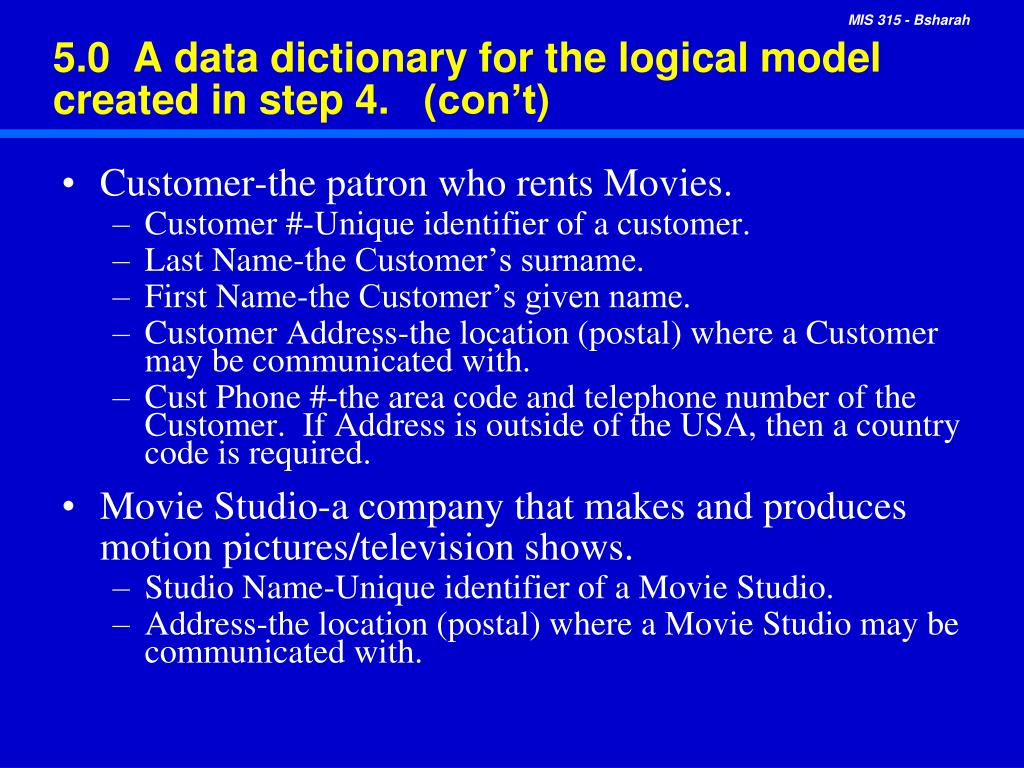 MIS 315 - Bsharah

5.0 A data dictionary for the logical model created in step 4. (con’t)

• Customer-the patron who rents Movies.
– Customer #-Unique identifier of a customer.
– Last Name-the Customer’s surname.
– First Name-the Customer’s given name.
– Customer Address-the location (postal) where a Customer may be communicated with.
– Cust Phone #-the area code and telephone number of the Customer. If Address is outside of the USA, then a country code is required.

• Movie Studio-a company that makes and produces motion pictures/television shows.
– Studio Name-Unique identifier of a Movie Studio.
– Address-the location (postal) where a Movie Studio may be communicated with.